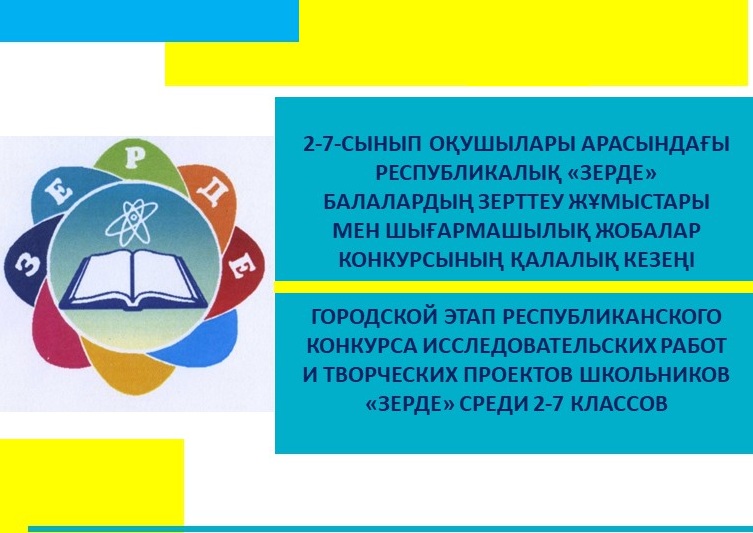 З
Е
Р
Д
Е

2-7-СЫНЫП ОҚУШЫЛАРЫ АРАСЫНДАҒЫ РЕСПУБЛИКАЛЫҚ «ЗЕРДЕ» БАЛАЛАРДЫҢ ЗЕРТТЕУ ЖҰМЫСТАРЫ МЕН ШЫҒАРМАШЫЛЫҚ ЖОБАЛАР КОНКУРСЫНЫҢ ҚАЛАЛЫҚ КЕЗЕҢІ

ГОРОДСКОЙ ЭТАП РЕСПУБЛИКАНСКОГО КОНКУРСА ИССЛЕДОВАТЕЛЬСКИХ РАБОТ И ТВОРЧЕСКИХ ПРОЕКТОВ ШКОЛЬНИКОВ «ЗЕРДЕ» СРЕДИ 2-7 КЛАССОВ